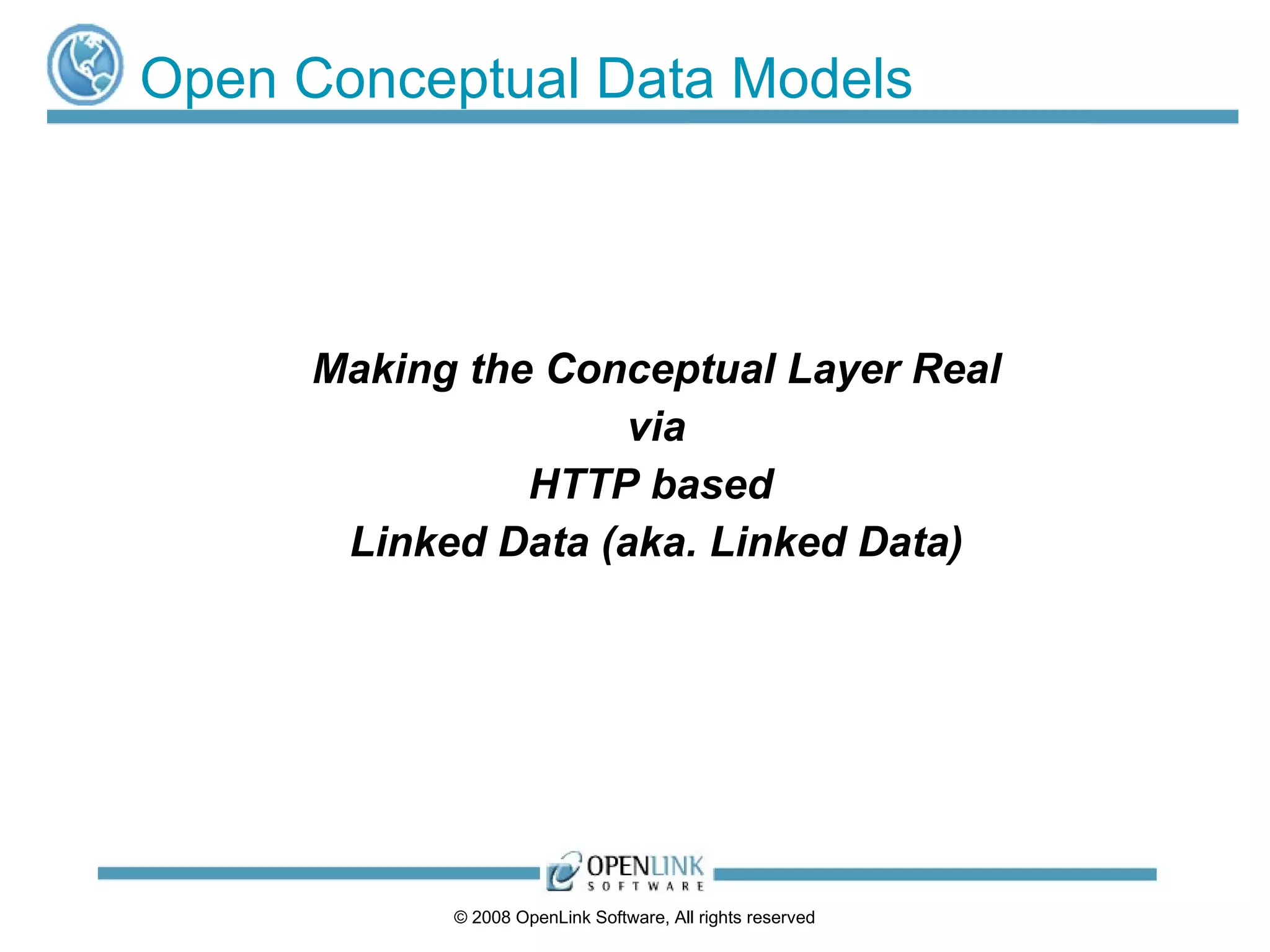 Open Conceptual Data Models

Making the Conceptual Layer Real
via
HTTP based
Linked Data (aka. Linked Data)

OPENLINK
SOFTWARE

© 2008 OpenLink Software, All rights reserved